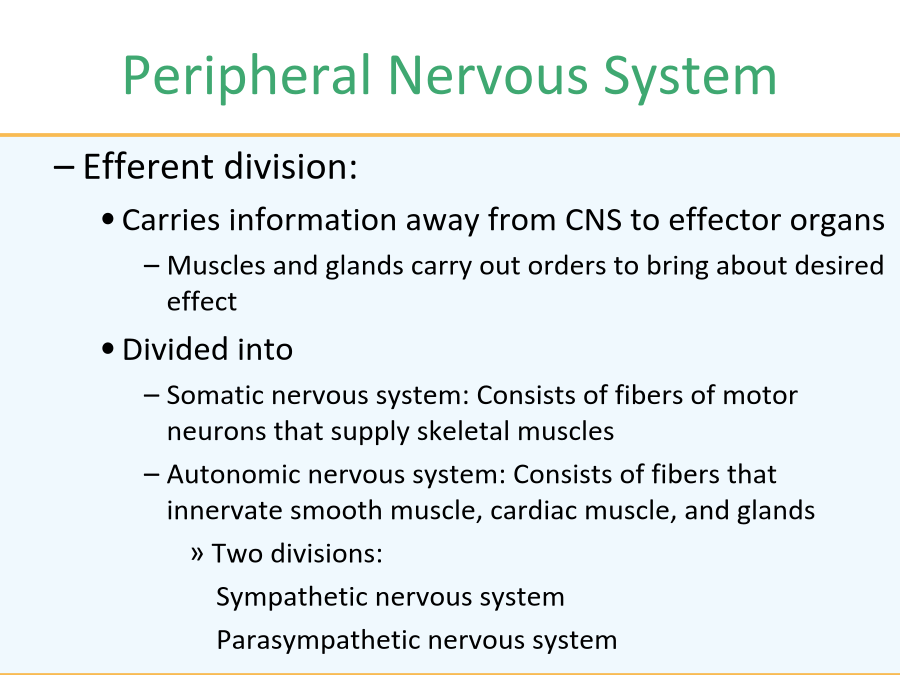 Peripheral Nervous System

– Efferent division:

• Carries information away from CNS to effector organs

– Muscles and glands carry out orders to bring about desired effect

• Divided into

– Somatic nervous system: Consists of fibers of motor neurons that supply skeletal muscles

– Autonomic nervous system: Consists of fibers that innervate smooth muscle, cardiac muscle, and glands

» Two divisions:

Sympathetic nervous system

Parasympathetic nervous system